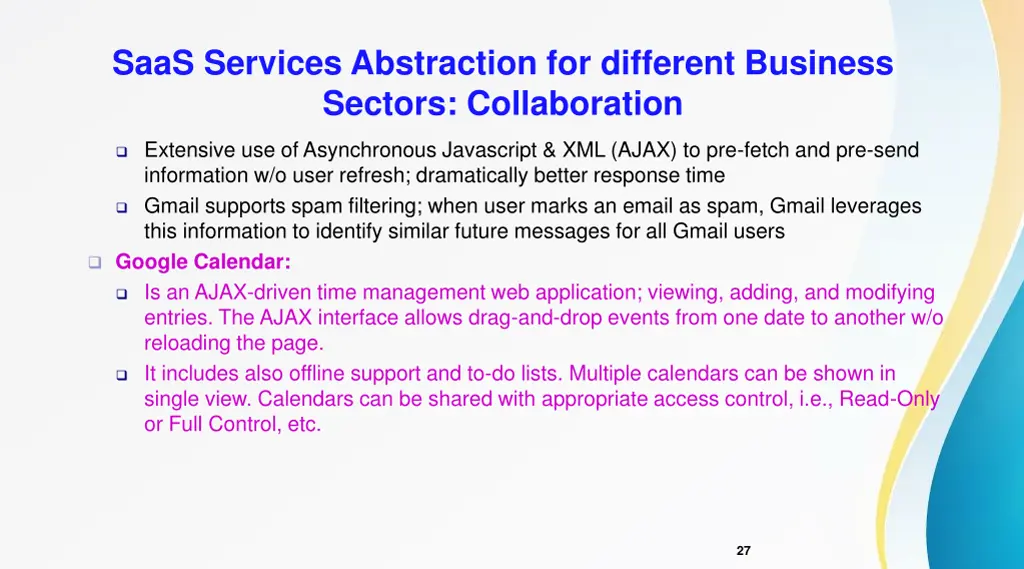 SaaS Services Abstraction for different Business Sectors: Collaboration

❑ Extensive use of Asynchronous Javascript & XML (AJAX) to pre-fetch and pre-send information w/o user refresh; dramatically better response time

❑ Gmail supports spam filtering; when user marks an email as spam, Gmail leverages this information to identify similar future messages for all Gmail users

❑ Google Calendar:

❑ Is an AJAX-driven time management web application; viewing, adding, and modifying entries. The AJAX interface allows drag-and-drop events from one date to another w/o reloading the page.

❑ It includes also offline support and to-do lists. Multiple calendars can be shown in single view. Calendars can be shared with appropriate access control, i.e., Read-Only or Full Control, etc.

27